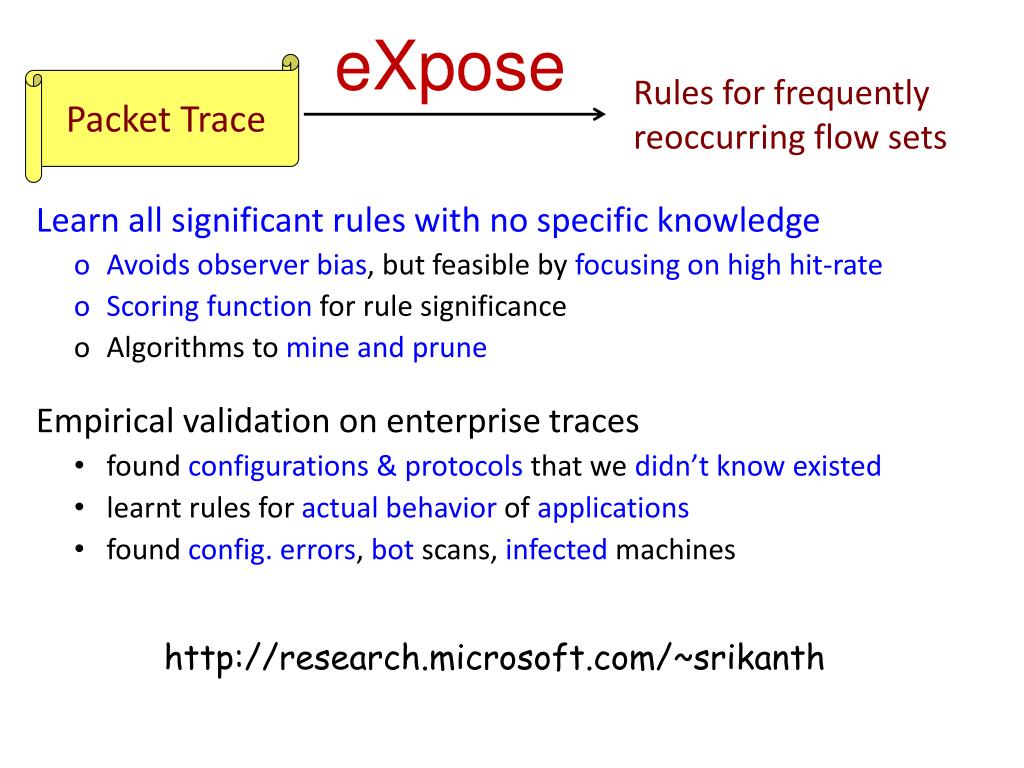 Packet Trace

eXpose

Rules for frequently reoccurring flow sets

Learn all significant rules with no specific knowledge

o Avoids observer bias, but feasible by focusing on high hit-rate
o Scoring function for rule significance
o Algorithms to mine and prune

Empirical validation on enterprise traces

• found configurations & protocols that we didn't know existed
• learnt rules for actual behavior of applications
• found config. errors, bot scans, infected machines

http://research.microsoft.com/~srikanth